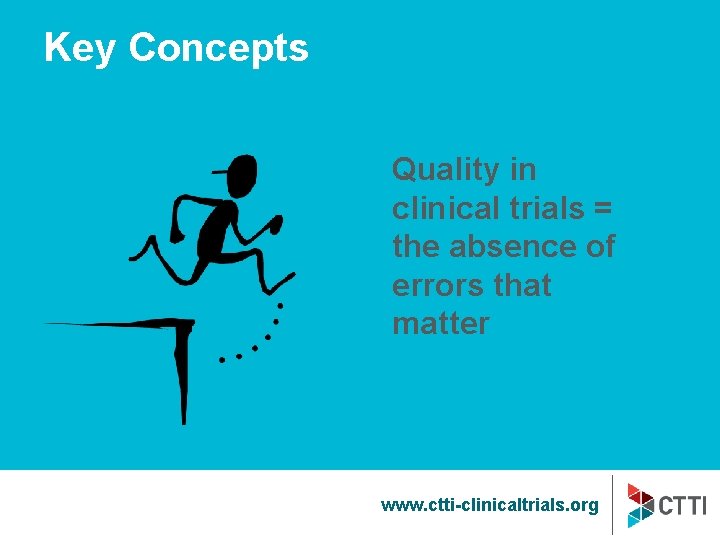 Key Concepts

Quality in clinical trials = the absence of errors that matter

www.ctti-clinicaltrials.org

CTTI